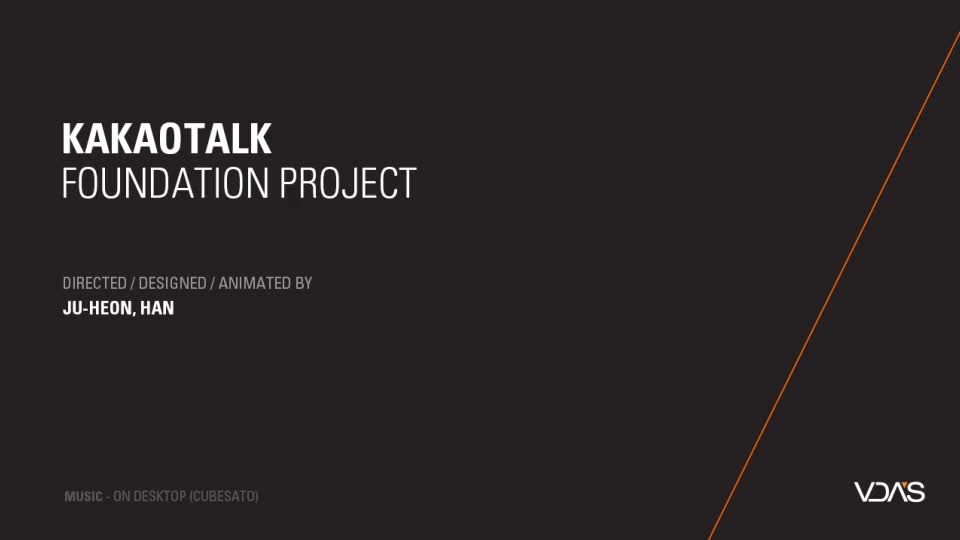 KAKAOTALK
FOUNDATION PROJECT

DIRECTED / DESIGNED / ANIMATED BY
JU-HEON, HAN

MUSIC - ON DESKTOP (CUBESATO)

VDAS